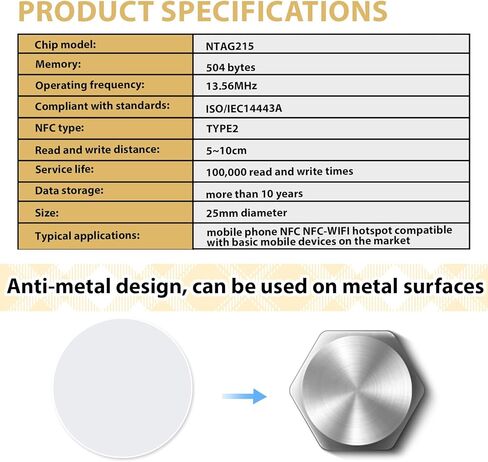 PRODUCT SPECIFICATIONS

| Chip model: | NTAG215 |
|---|---|
| Memory: | 504 bytes |
| Operating frequency: | 13.56MHz |
| Compliant with standards: | ISO/IEC14443A |
| NFC type: | TYPE2 |
| Read and write distance: | 5~10cm |
| Service life: | 100,000 read and write times |
| Data storage: | more than 10 years |
| Size: | 25mm diameter |
| Typical applications: | mobile phone NFC NFC-WIFI hotspot compatible with basic mobile devices on the market |

Anti-metal design, can be used on metal surfaces